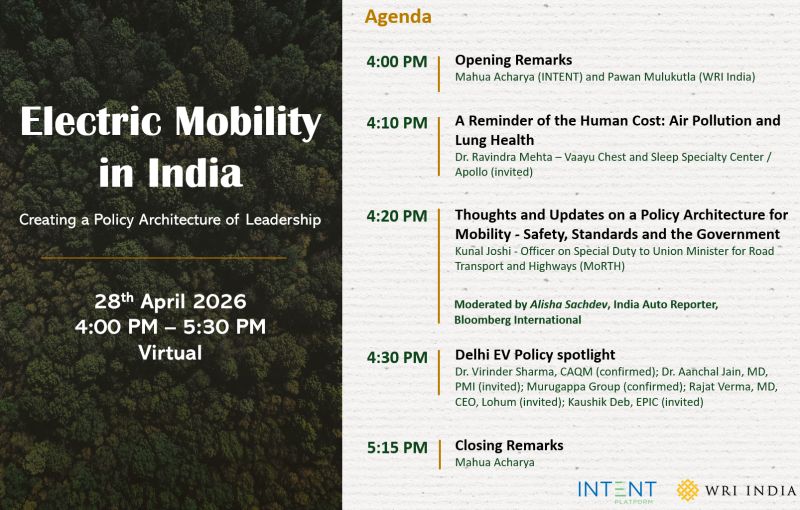 Electric Mobility in India

Creating a Policy Architecture of Leadership

28$^{th}$ April 2026
4:00 PM – 5:30 PM
Virtual

Agenda

4:00 PM
Opening Remarks
Mahua Acharya (INTENT) and Pawan Mulukutla (WRI India)

4:10 PM
A Reminder of the Human Cost: Air Pollution and Lung Health
Dr. Ravindra Mehta – Vaayu Chest and Sleep Specialty Center / Apollo (invited)

4:20 PM
Thoughts and Updates on a Policy Architecture for Mobility - Safety, Standards and the Government
Kunal Joshi - Officer on Special Duty to Union Minister for Road Transport and Highways (MoRTH)

Moderated by Alisha Sachdev, India Auto Reporter, Bloomberg International

4:30 PM
Delhi EV Policy spotlight
Dr. Virinder Sharma, CAQM (confirmed); Dr. Aanchal Jain, MD, PMI (invited); Murugappa Group (confirmed); Rajat Verma, MD, CEO, Lohum (invited); Kaushik Deb, EPIC (invited)

5:15 PM
Closing Remarks
Mahua Acharya

INTENT PLATFORM
WRI INDIA